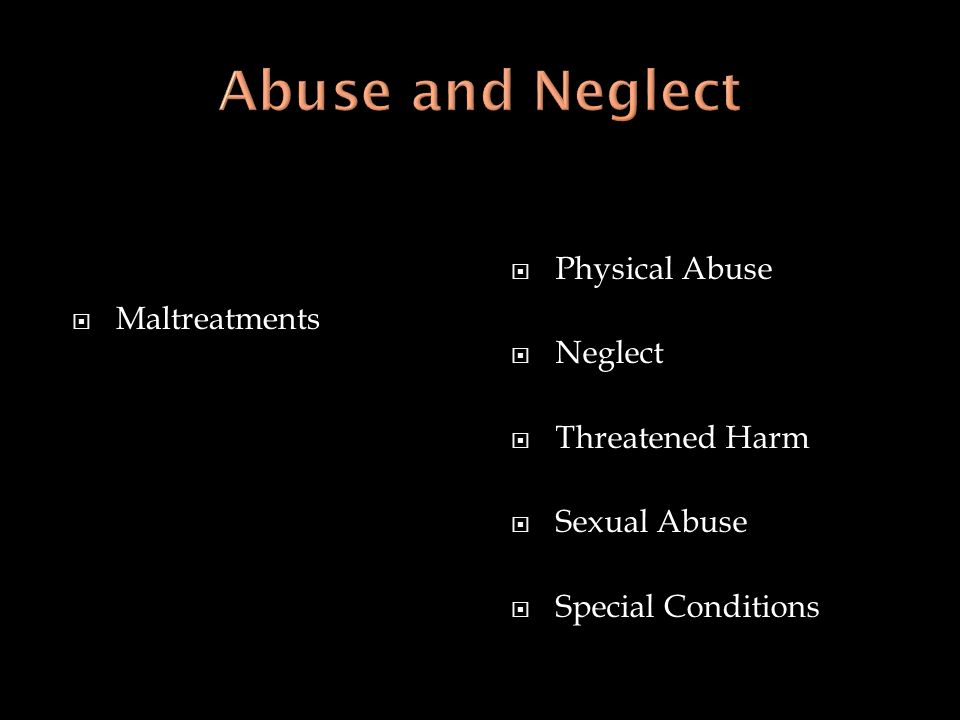 Abuse and Neglect

Maltreatments

Physical Abuse

Neglect

Threatened Harm

Sexual Abuse

Special Conditions